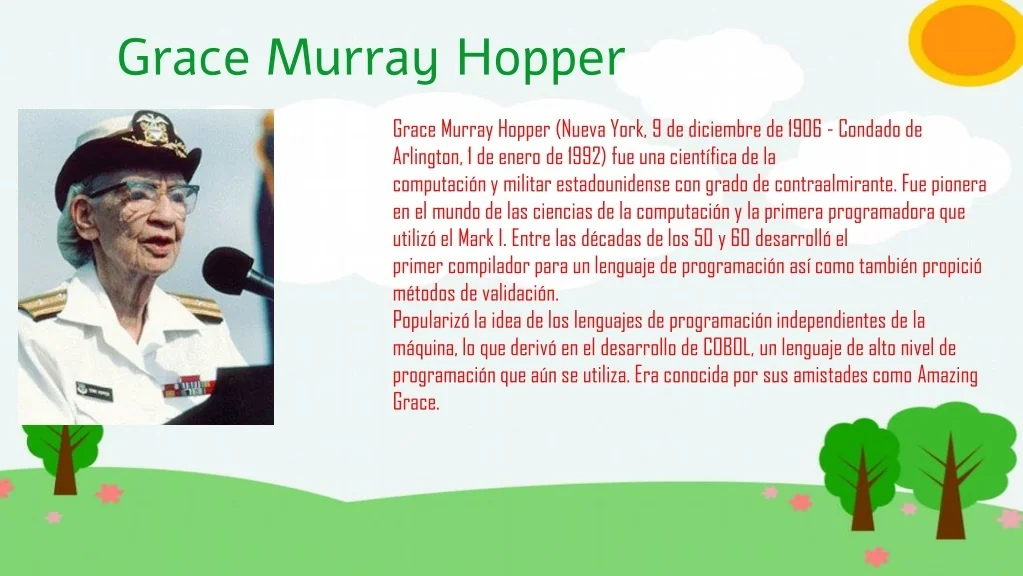 Grace Murray Hopper

Grace Murray Hopper (Nueva York, 9 de diciembre de 1906 - Condado de Arlington, 1 de enero de 1992) fue una científica de la computación y militar estadounidense con grado de contraalmirante. Fue pionera en el mundo de las ciencias de la computación y la primera programadora que utilizó el Mark I. Entre las décadas de los 50 y 60 desarrolló el primer compilador para un lenguaje de programación así como también propició métodos de validación.
Popularizó la idea de los lenguajes de programación independientes de la máquina, lo que derivó en el desarrollo de COBOL, un lenguaje de alto nivel de programación que aún se utiliza. Era conocida por sus amistades como Amazing Grace.